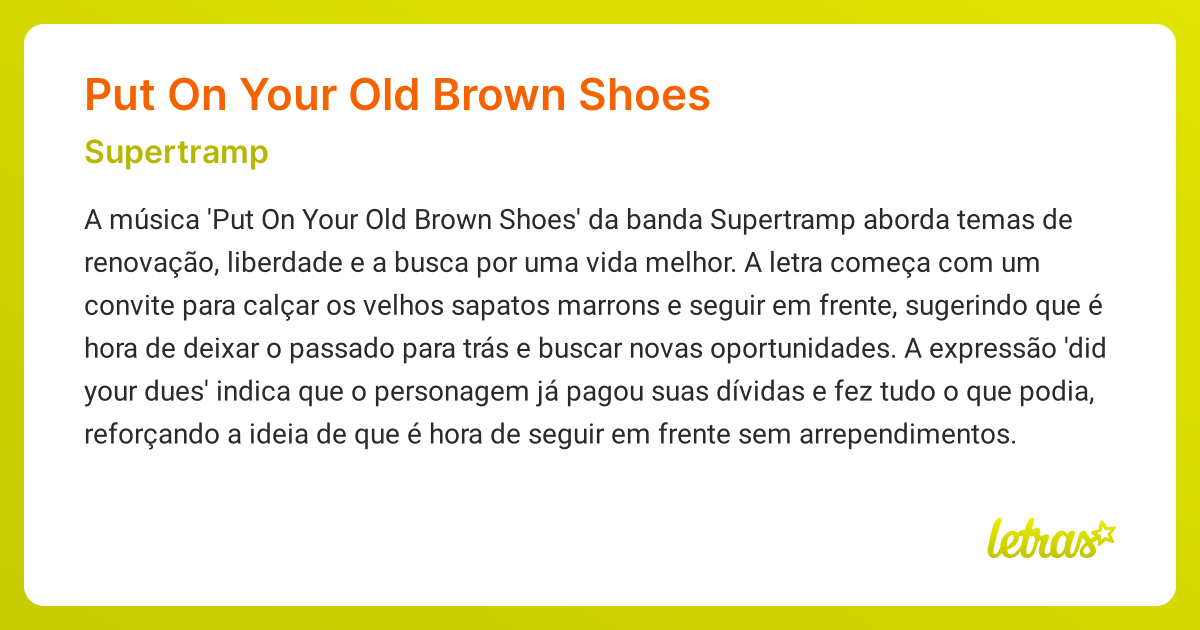 Put On Your Old Brown Shoes

Supertramp

A música 'Put On Your Old Brown Shoes' da banda Supertramp aborda temas de renovação, liberdade e a busca por uma vida melhor. A letra começa com um convite para calçar os velhos sapatos marrons e seguir em frente, sugerindo que é hora de deixar o passado para trás e buscar novas oportunidades. A expressão 'did your dues' indica que o personagem já pagou suas dívidas e fez tudo o que podia, reforçando a ideia de que é hora de seguir em frente sem arrependimentos.

letras